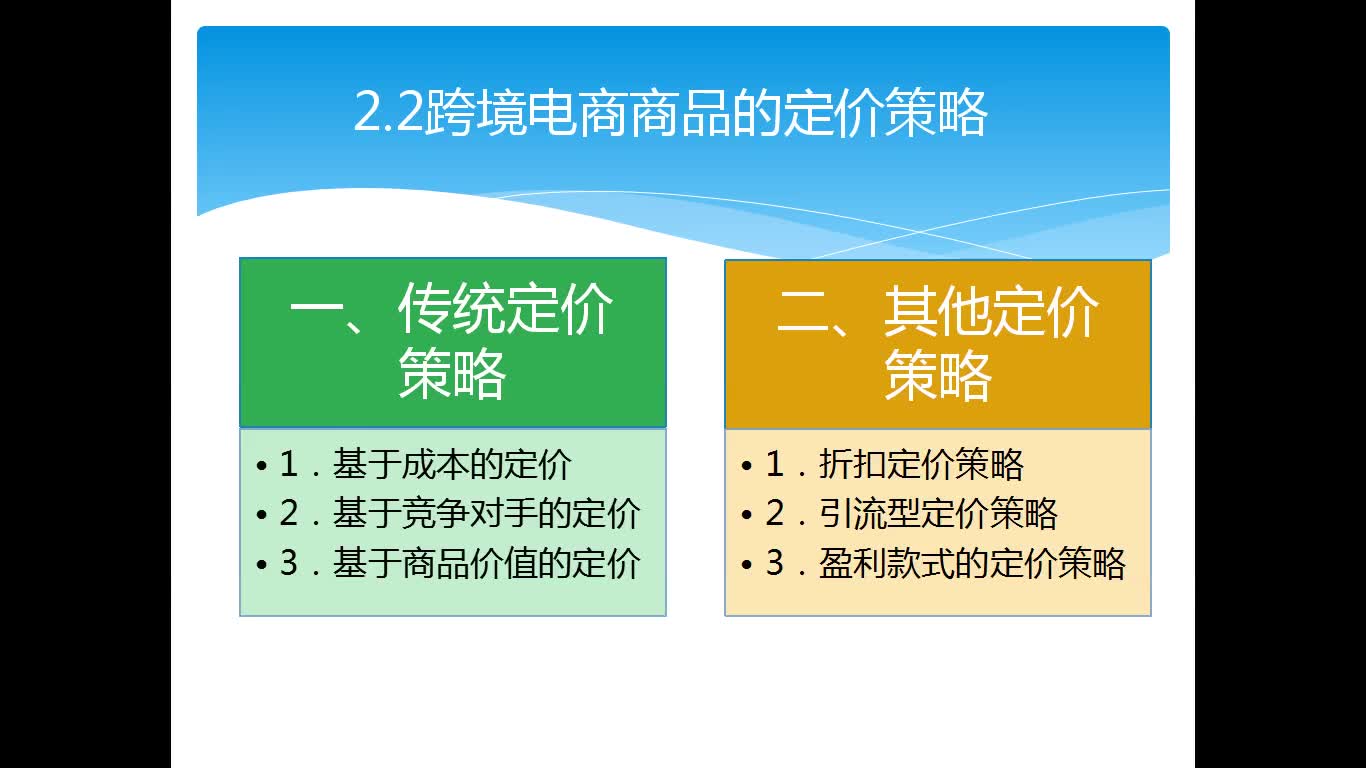 2.2跨境电商商品的定价策略

一、传统定价策略

• 1．基于成本的定价
• 2．基于竞争对手的定价
• 3．基于商品价值的定价

二、其他定价策略

• 1．折扣定价策略
• 2．引流型定价策略
• 3．盈利款式的定价策略